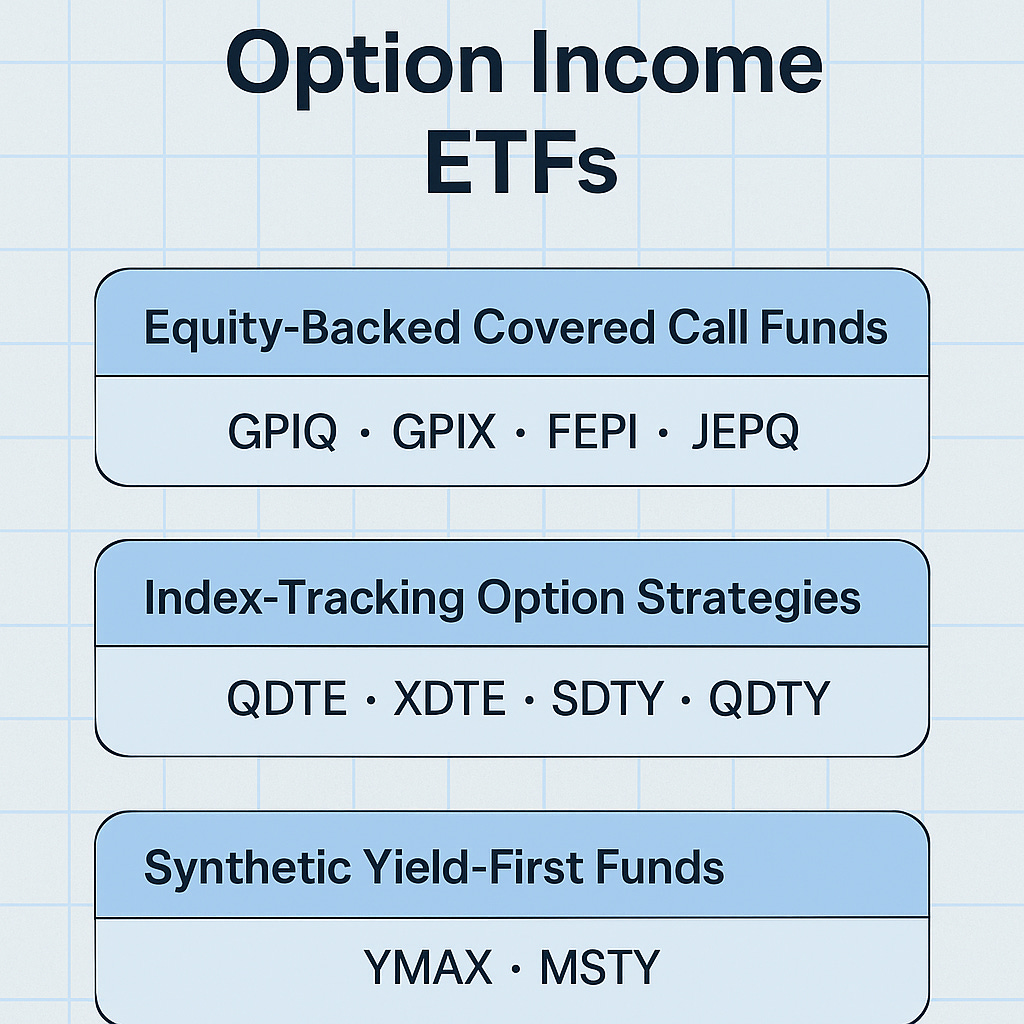 Option Income ETFs

Equity-Backed Covered Call Funds

GPIQ · GPIX · FEPI · JEPQ

Index-Tracking Option Strategies

QDTE · XDTE · SDTY · QDTY

Synthetic Yield-First Funds

YMAX · MSTY